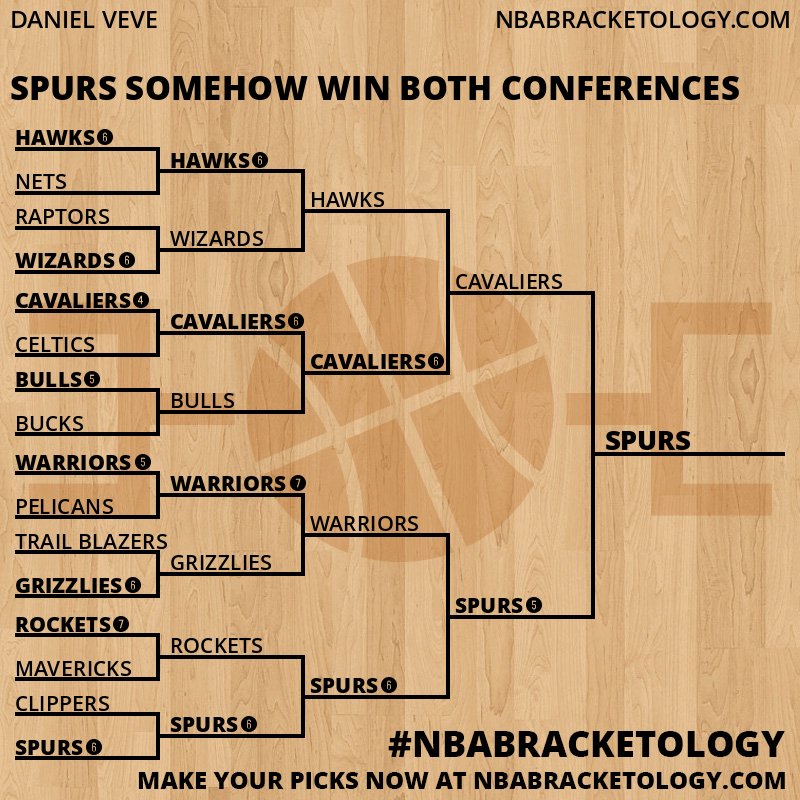 DANIEL VEVE

NBABRACKETOLOGY.COM

SPURS SOMEHOW WIN BOTH CONFERENCES

HAWKS 6
NETS
RAPTORS
WIZARDS 6
CAVALIERS 4
CELTICS
BULLS 5
BUCKS
WARRIORS 5
PELICANS
TRAIL BLAZERS
GRIZZLIES 6
ROCKETS 7
MAVERICKS
CLIPPERS
SPURS 6

HAWKS 6
WIZARDS
CAVALIERS 6
BULLS
WARRIORS 7
GRIZZLIES
ROCKETS
SPURS 6

HAWKS
CAVALIERS 6
WARRIORS
SPURS 6

CAVALIERS
SPURS 5

SPURS

#NBABRACKETOLOGY
MAKE YOUR PICKS NOW AT NBABRACKETOLOGY.COM